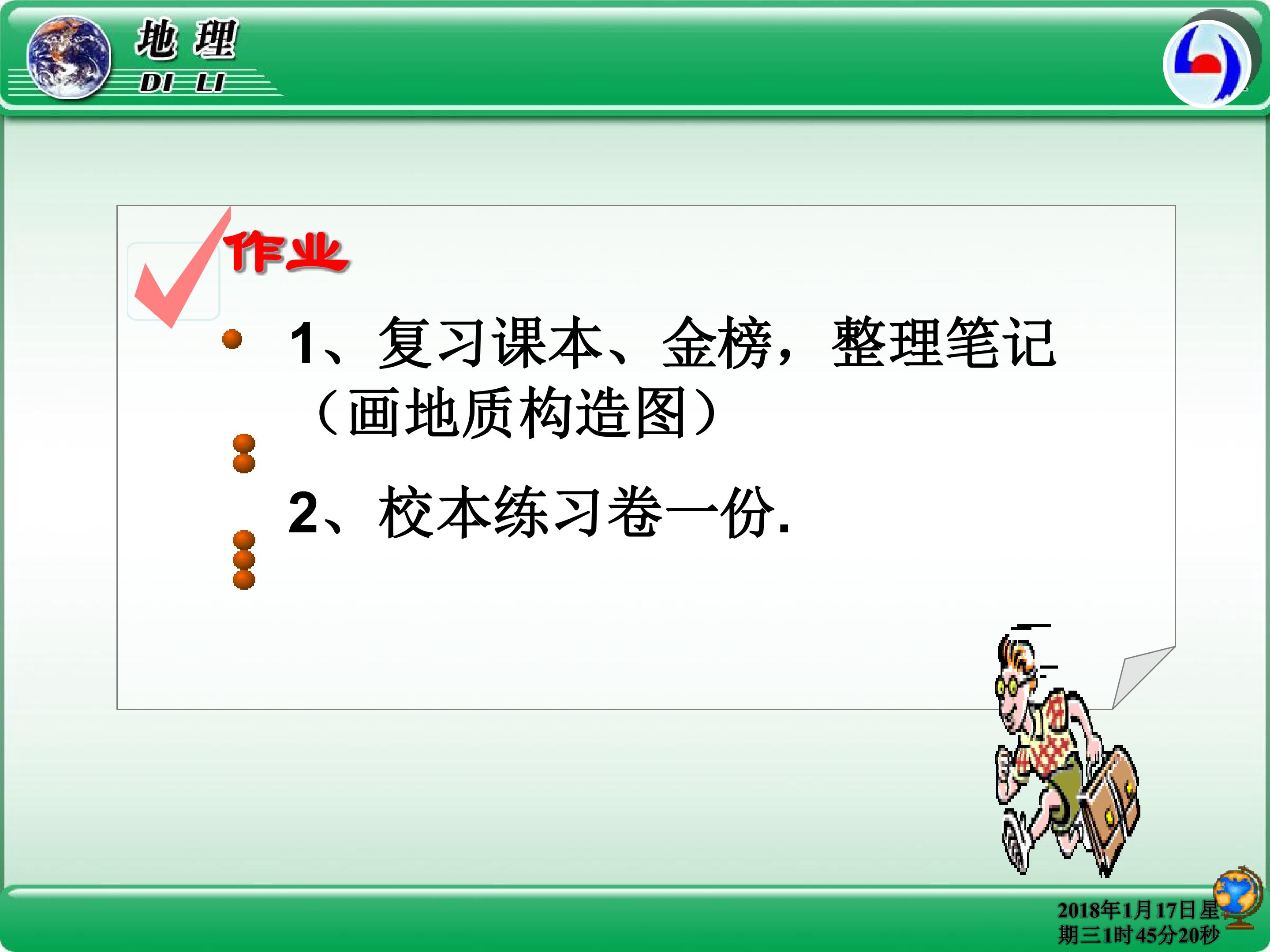 地 理
DI LI

作业

1、复习课本、金榜，整理笔记（画地质构造图）

2、校本练习卷一份.

2018年1月17日星期三1时45分20秒